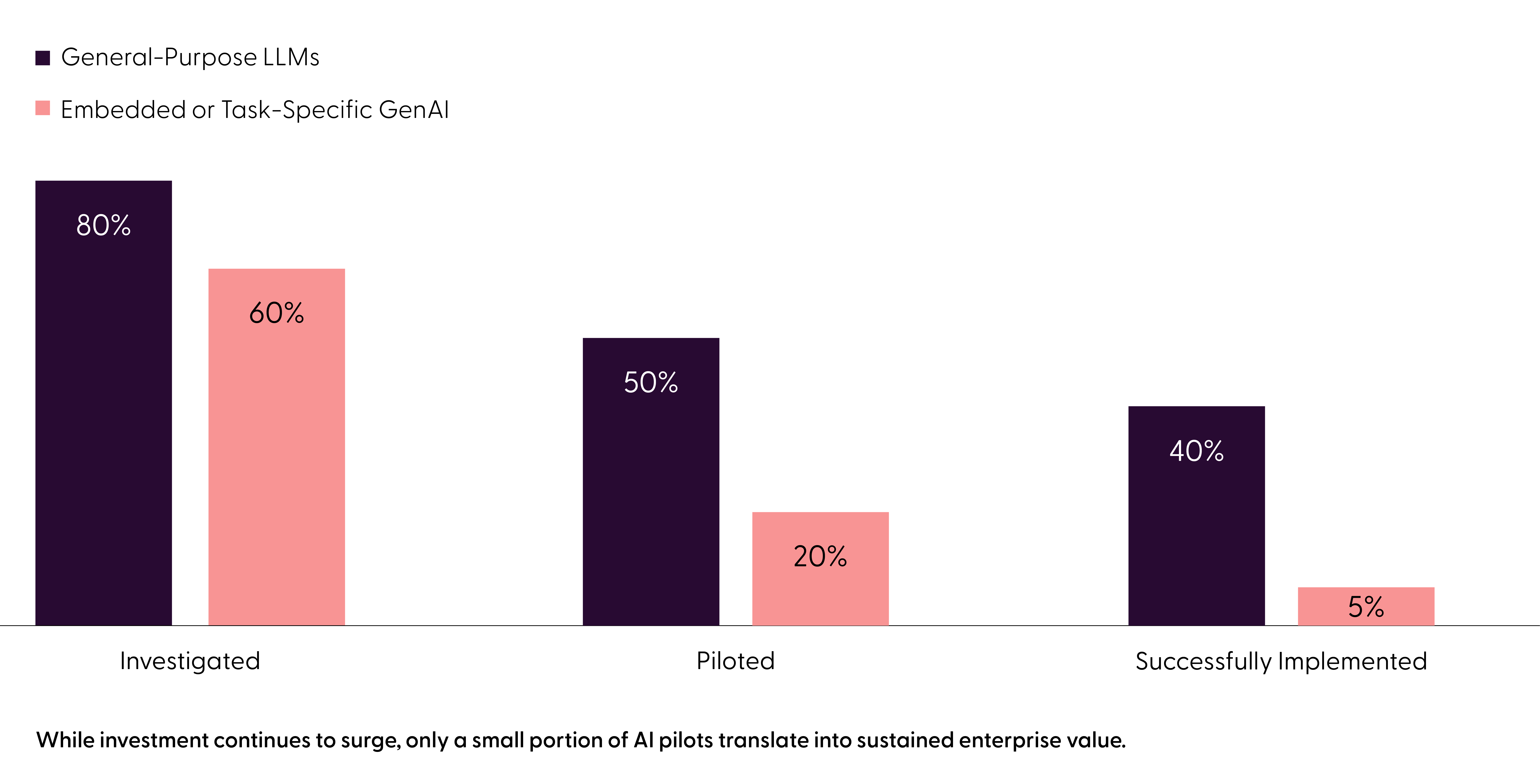 General-Purpose LLMs

Embedded or Task-Specific GenAI

80%

60%

50%

20%

40%

5%

Investigated

Piloted

Successfully Implemented

While investment continues to surge, only a small portion of AI pilots translate into sustained enterprise value.